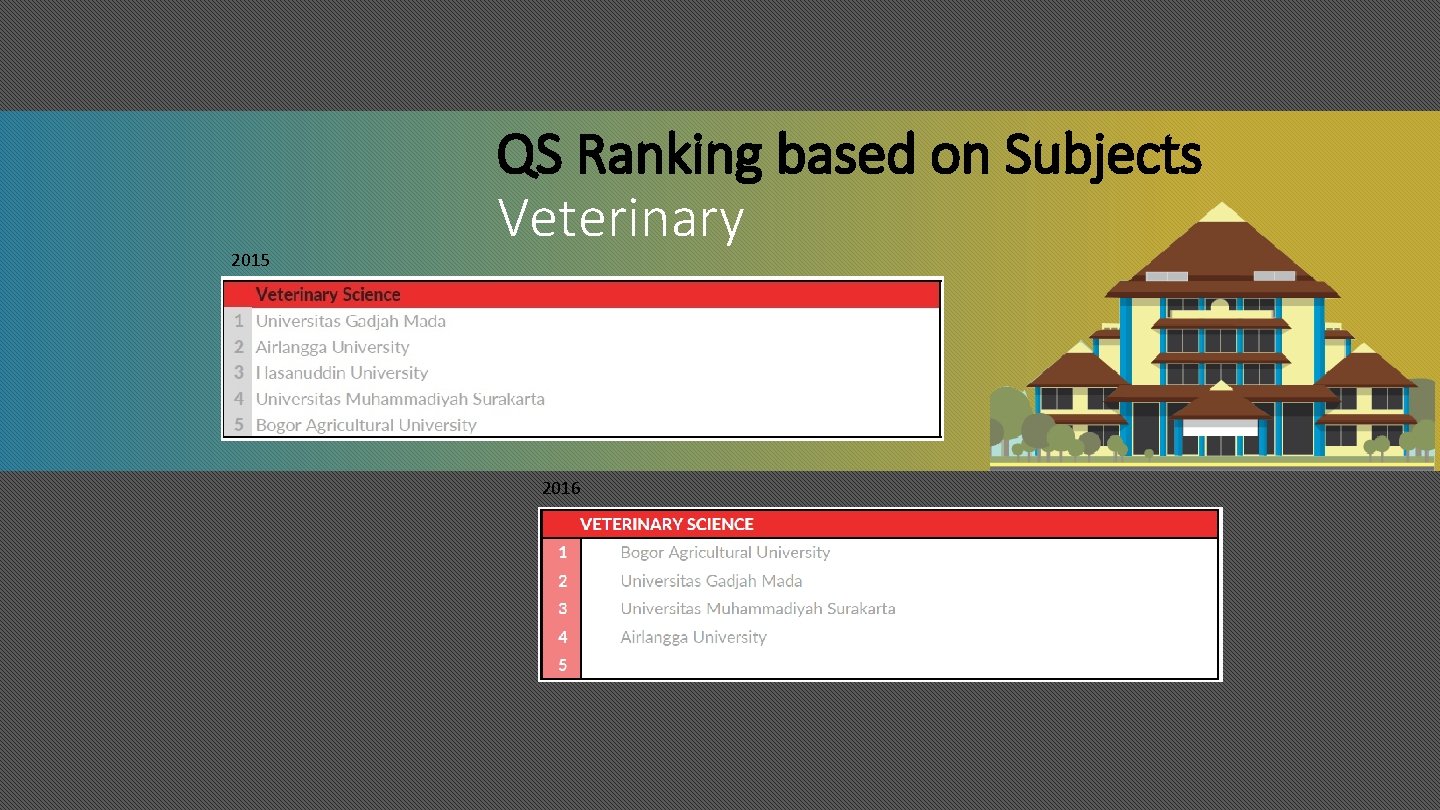 QS Ranking based on Subjects
Veterinary

2015

| | Veterinary Science |
|---|---|
| 1 | Universitas Gadjah Mada |
| 2 | Airlangga University |
| 3 | Hasanuddin University |
| 4 | Universitas Muhammadiyah Surakarta |
| 5 | Bogor Agricultural University |

2016

| | VETERINARY SCIENCE |
|---|---|
| 1 | Bogor Agricultural University |
| 2 | Universitas Gadjah Mada |
| 3 | Universitas Muhammadiyah Surakarta |
| 4 | Airlangga University |
| 5 | |